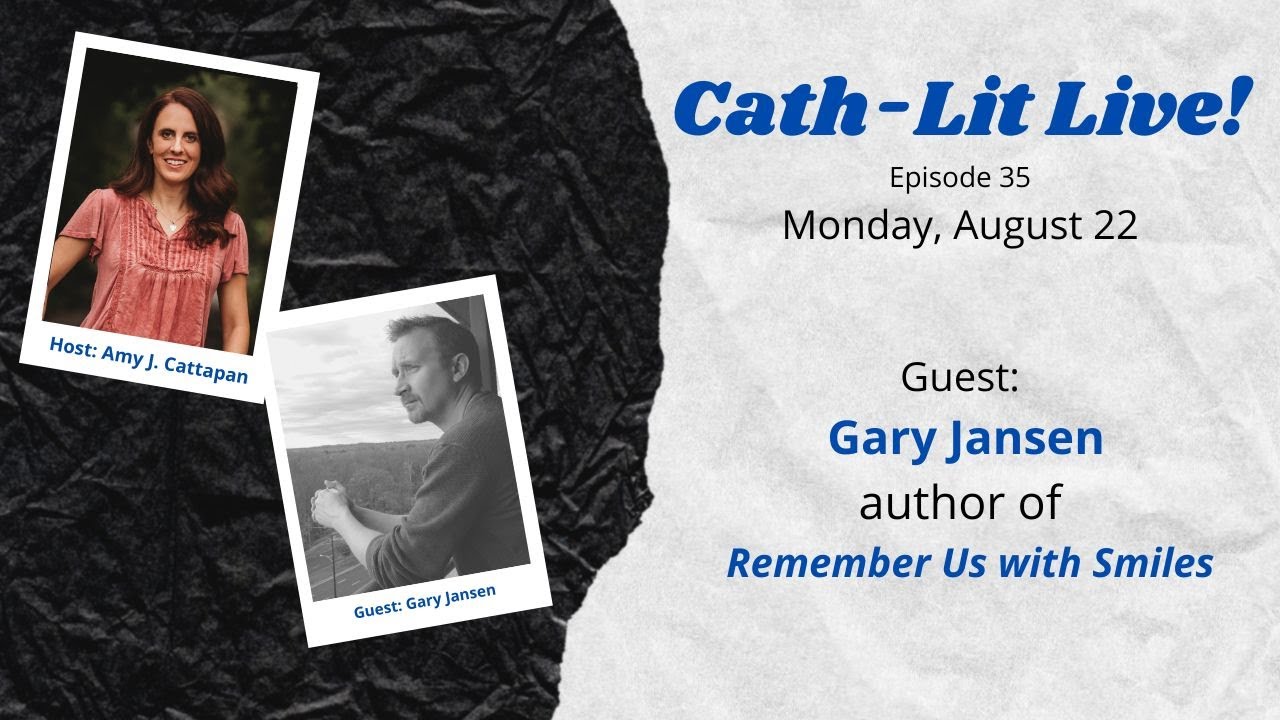 Host: Amy J. Cattapan

Guest: Gary Jansen

Cath-Lit Live!

Episode 35

Monday, August 22

Guest:

Gary Jansen

author of

Remember Us with Smiles